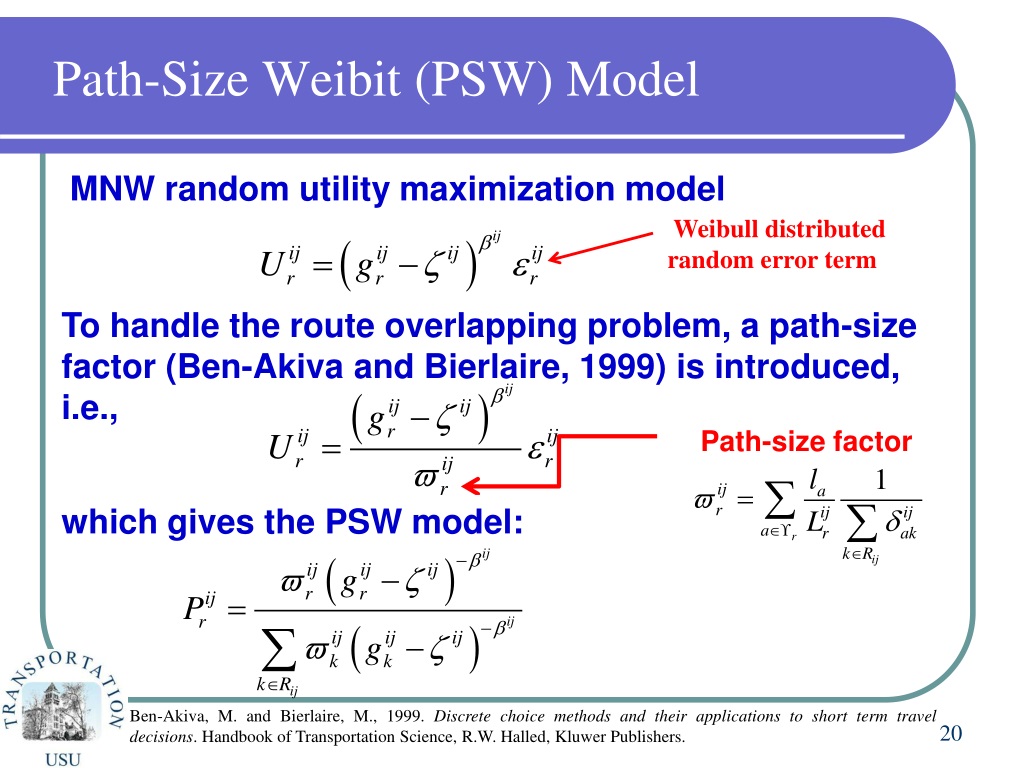 Path-Size Weibit (PSW) Model

MNW random utility maximization model

$U_r^{ij} = \left( g_r^{ij} - \zeta^{ij} \right)^{\beta^{ij}} \varepsilon_r^{ij}$

Weibull distributed random error term

To handle the route overlapping problem, a path-size factor (Ben-Akiva and Bierlaire, 1999) is introduced, i.e.,

$U_r^{ij} = \frac{\left( g_r^{ij} - \zeta^{ij} \right)^{\beta^{ij}}}{\varpi_r^{ij}} \varepsilon_r^{ij}$

Path-size factor

$\varpi_r^{ij} = \sum_{a \in \Upsilon_r} \frac{l_a}{L_r^{ij}} \frac{1}{\sum_{k \in R_{ij}} \delta_{ak}^{ij}}$

which gives the PSW model:

$P_r^{ij} = \frac{\varpi_r^{ij} \left( g_r^{ij} - \zeta^{ij} \right)^{-\beta^{ij}}}{\sum_{k \in R_{ij}} \varpi_k^{ij} \left( g_k^{ij} - \zeta^{ij} \right)^{-\beta^{ij}}}$

TRANSPORTATION
USU

Ben-Akiva, M. and Bierlaire, M., 1999. Discrete choice methods and their applications to short term travel decisions. Handbook of Transportation Science, R.W. Halled, Kluwer Publishers.

20